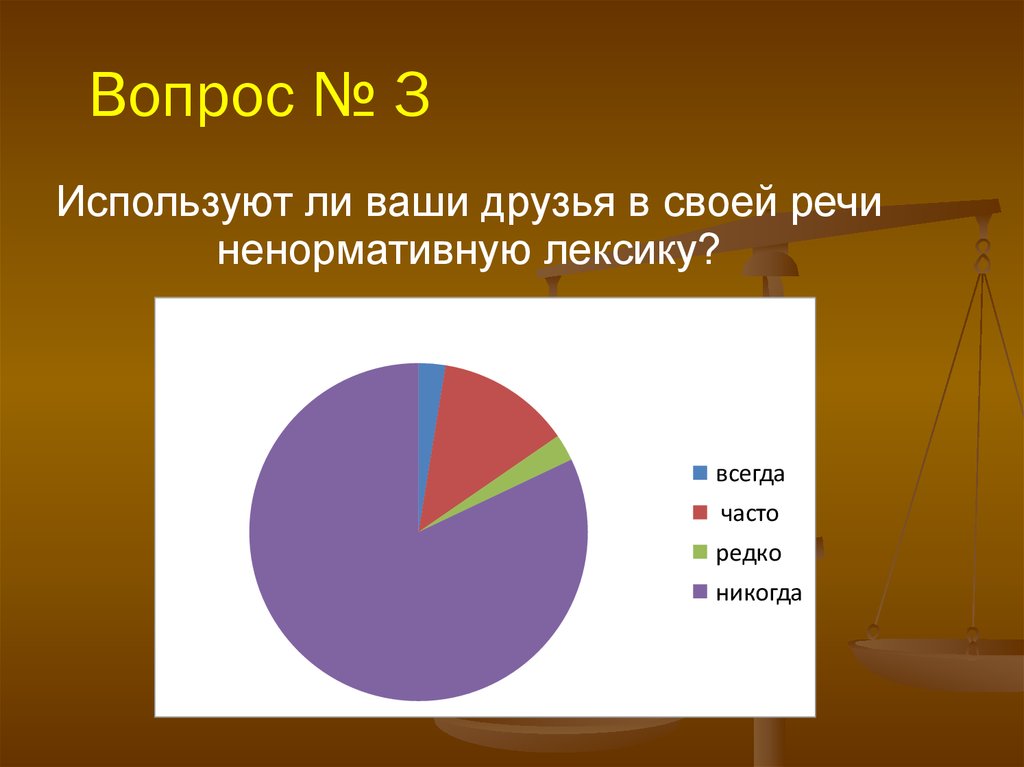 Вопрос № 3

Используют ли ваши друзья в своей речи ненормативную лексику?

всегда
часто
редко
никогда